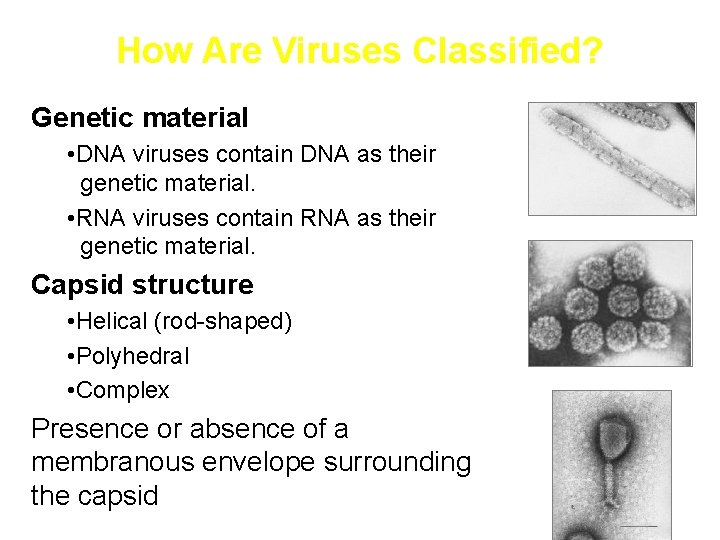 How Are Viruses Classified?

Genetic material

•DNA viruses contain DNA as their genetic material.

•RNA viruses contain RNA as their genetic material.

Capsid structure

•Helical (rod-shaped)

•Polyhedral

•Complex

Presence or absence of a membranous envelope surrounding the capsid